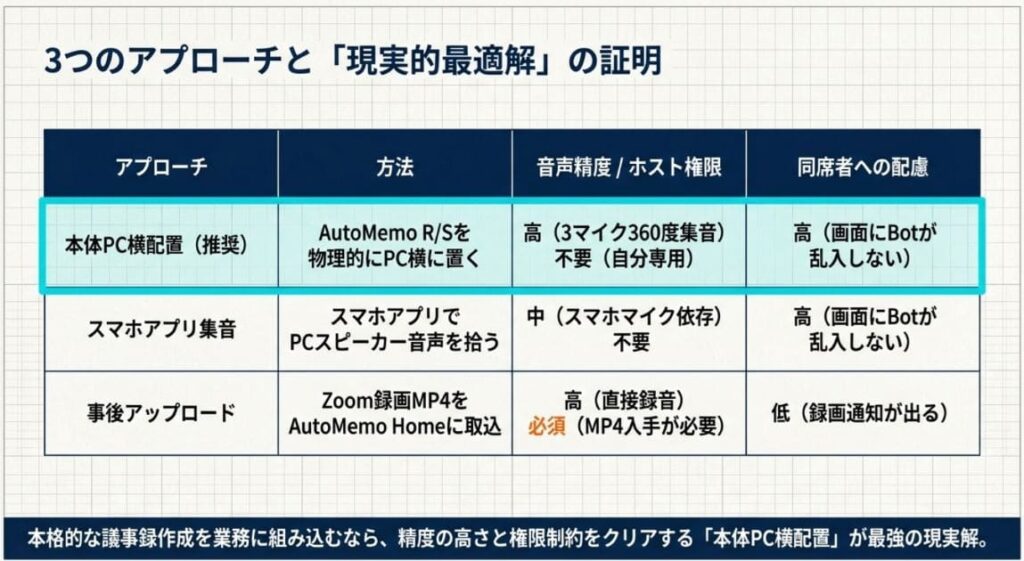 3つのアプローチと「現実的最適解」の証明

| アプローチ | 方法 | 音声精度 / ホスト権限 | 同席者への配慮 |
|---|---|---|---|
| 本体PC横配置（推奨） | AutoMemo R/Sを物理的にPC横に置く | 高（3マイク360度集音）不要（自分専用） | 高（画面にBotが乱入しない） |
| スマホアプリ集音 | スマホアプリでPCスピーカー音声を拾う | 中（スマホマイク依存）不要 | 高（画面にBotが乱入しない） |
| 事後アップロード | Zoom録画MP4をAutoMemo Homeに取込 | 高（直接録音）必須（MP4入手が必要） | 低（録画通知が出る） |

本格的な議事録作成を業務に組み込むなら、精度の高さと権限制約をクリアする「本体PC横配置」が最強の現実解。